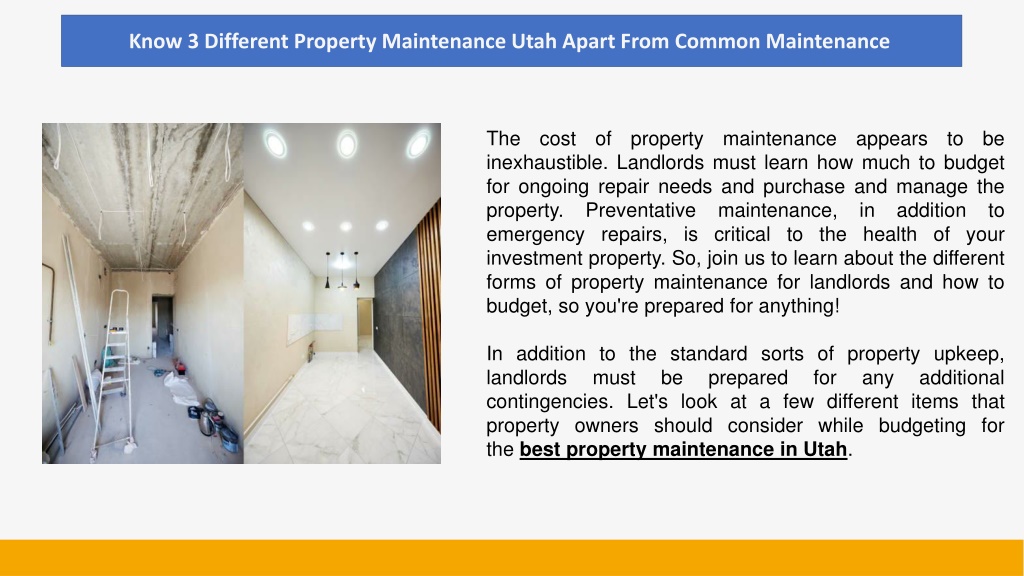 Know 3 Different Property Maintenance Utah Apart From Common Maintenance

The cost of property maintenance appears to be inexhaustible. Landlords must learn how much to budget for ongoing repair needs and purchase and manage the property. Preventative maintenance, in addition to emergency repairs, is critical to the health of your investment property. So, join us to learn about the different forms of property maintenance for landlords and how to budget, so you're prepared for anything!

In addition to the standard sorts of property upkeep, landlords must be prepared for any additional contingencies. Let's look at a few different items that property owners should consider while budgeting for the best property maintenance in Utah.